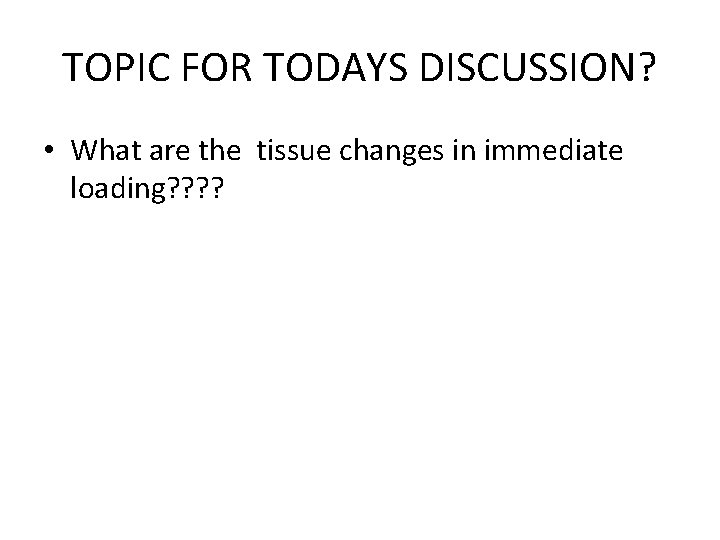 TOPIC FOR TODAYS DISCUSSION?

• What are the tissue changes in immediate loading????